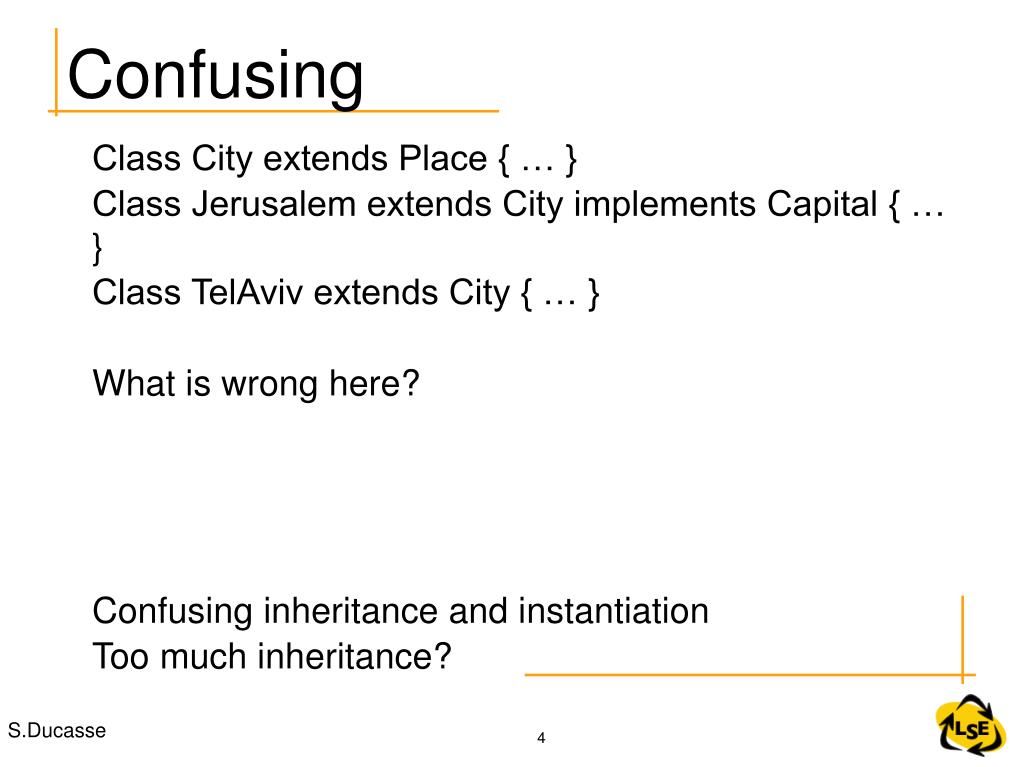 Confusing

Class City extends Place { … }
Class Jerusalem extends City implements Capital { … }
Class TelAviv extends City { … }

What is wrong here?

Confusing inheritance and instantiation
Too much inheritance?

S.Ducasse

4

LSE